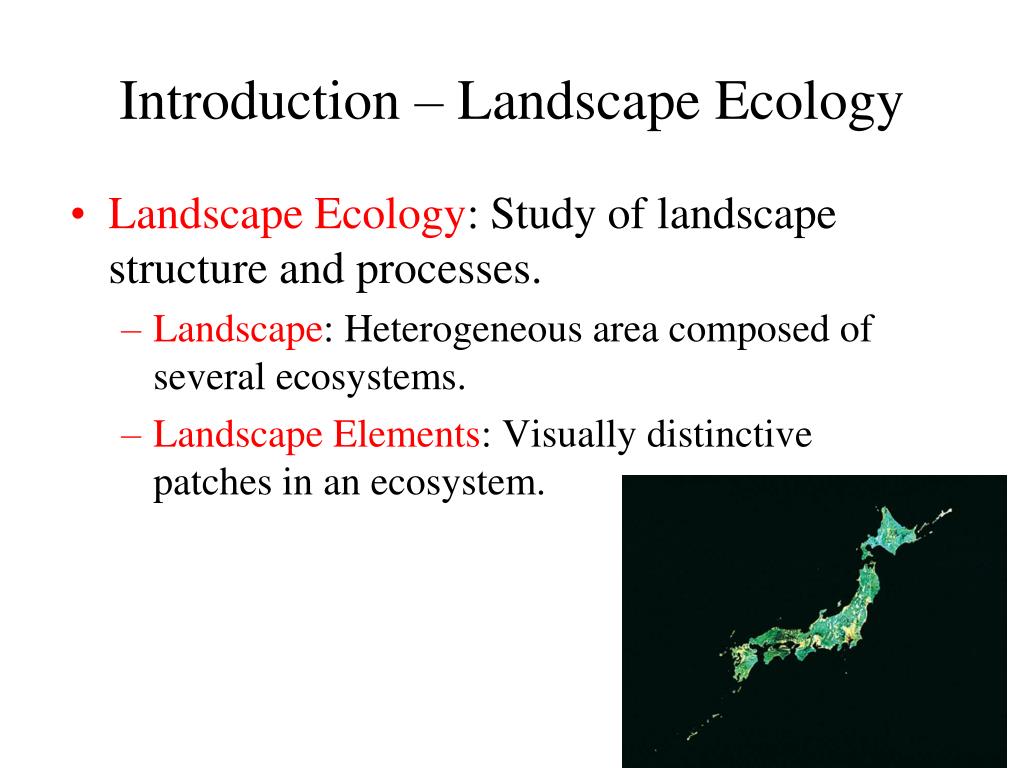 Introduction – Landscape Ecology

• Landscape Ecology: Study of landscape structure and processes.
– Landscape: Heterogeneous area composed of several ecosystems.
– Landscape Elements: Visually distinctive patches in an ecosystem.